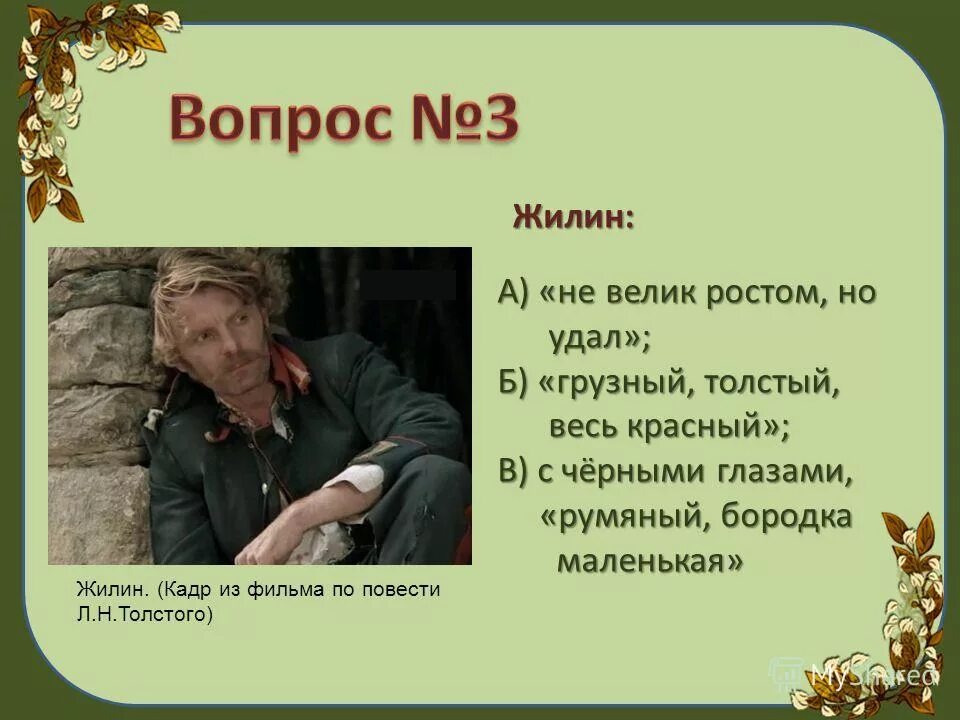 Вопрос №3

Жилин:

А) «не велик ростом, но удал»;
Б) «грузный, толстый, весь красный»;
В) с чёрными глазами, «румяный, бородка маленькая»

Жилин. (Кадр из фильма по повести Л.Н.Толстого)

MyShared